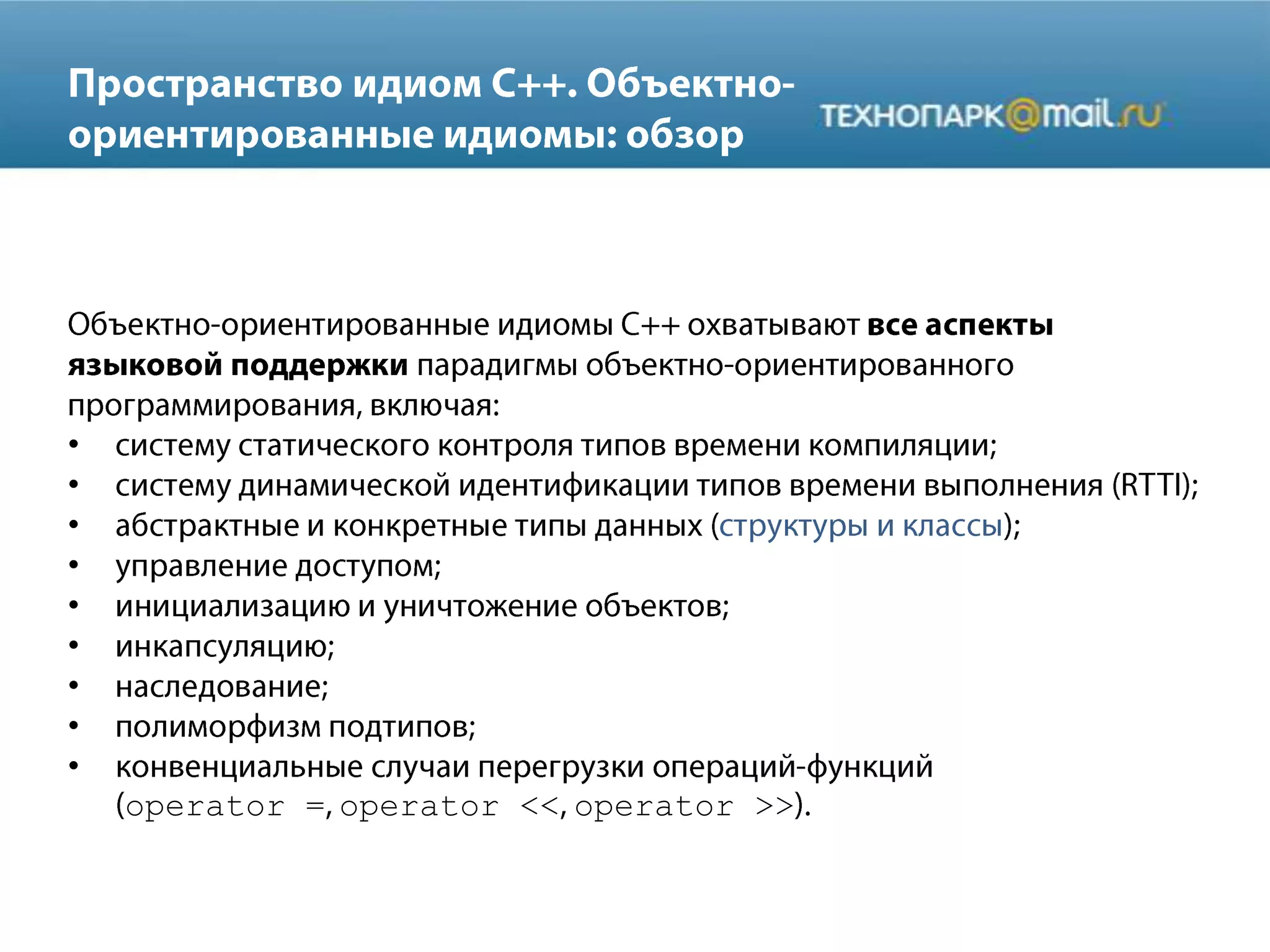 Пространство идиом C++. Объектно-ориентированные идиомы: обзор

ТЕХНОПАРК@mail.ru

Объектно-ориентированные идиомы C++ охватывают все аспекты языковой поддержки парадигмы объектно-ориентированного программирования, включая:
• систему статического контроля типов времени компиляции;
• систему динамической идентификации типов времени выполнения (RTTI);
• абстрактные и конкретные типы данных (структуры и классы);
• управление доступом;
• инициализацию и уничтожение объектов;
• инкапсуляцию;
• наследование;
• полиморфизм подтипов;
• конвенциальные случаи перегрузки операций-функций (operator =, operator <<, operator >>).